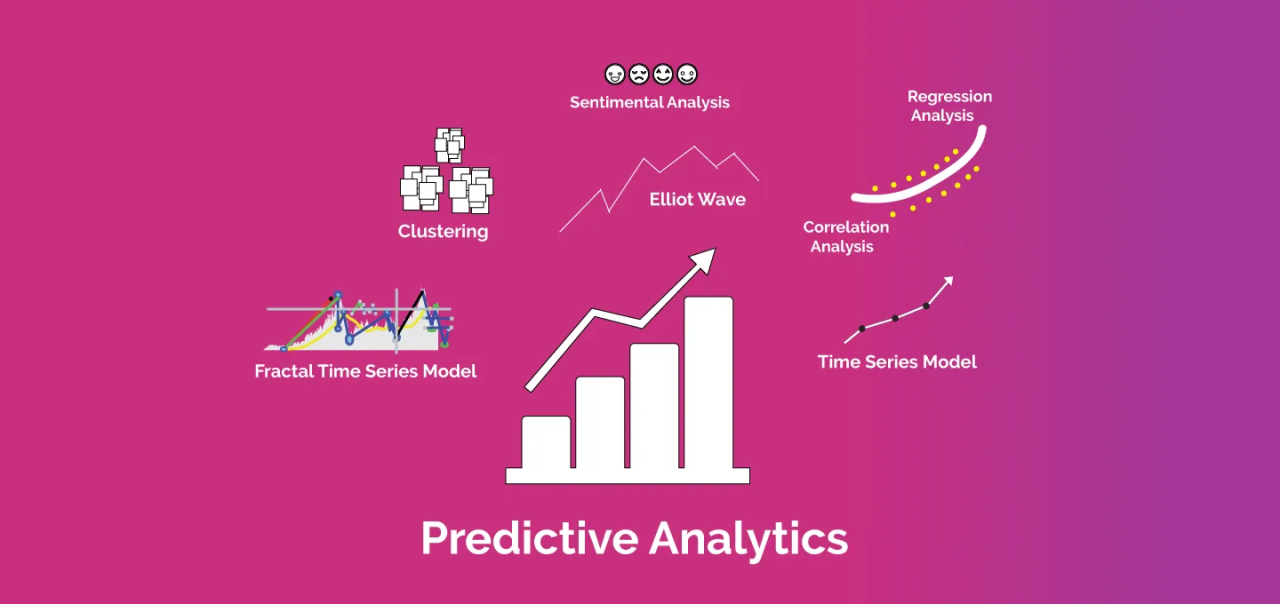 Sentimental Analysis

Regression Analysis

Clustering

Elliot Wave

Correlation Analysis

Fractal Time Series Model

Time Series Model

Predictive Analytics